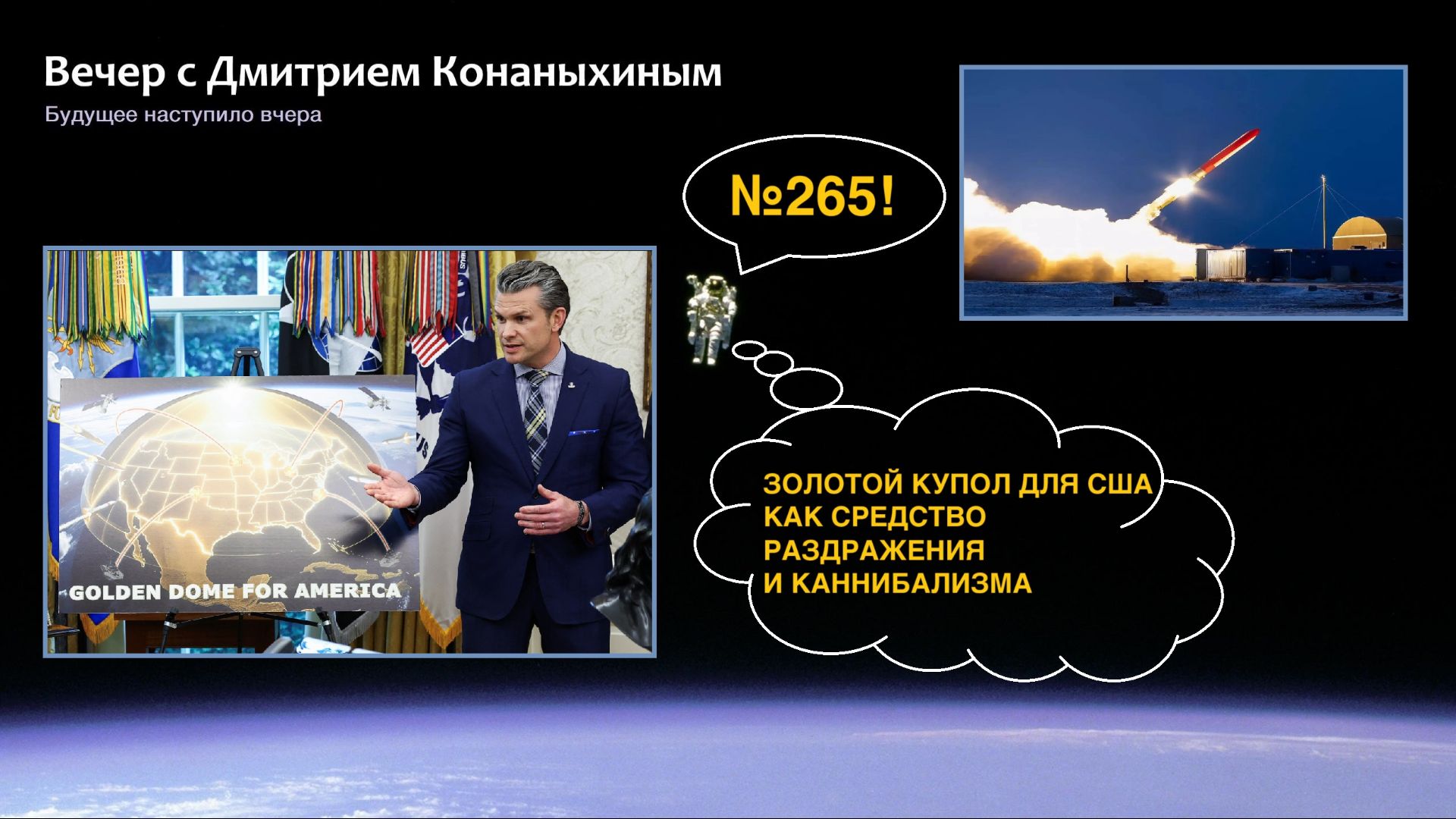 Вечер с Дмитрием Конаныхиным

Будущее наступило вчера

№265!

GOLDEN DOME FOR AMERICA

ЗОЛОТОЙ КУПОЛ ДЛЯ США КАК СРЕДСТВО РАЗДРАЖЕНИЯ И КАННИБАЛИЗМА